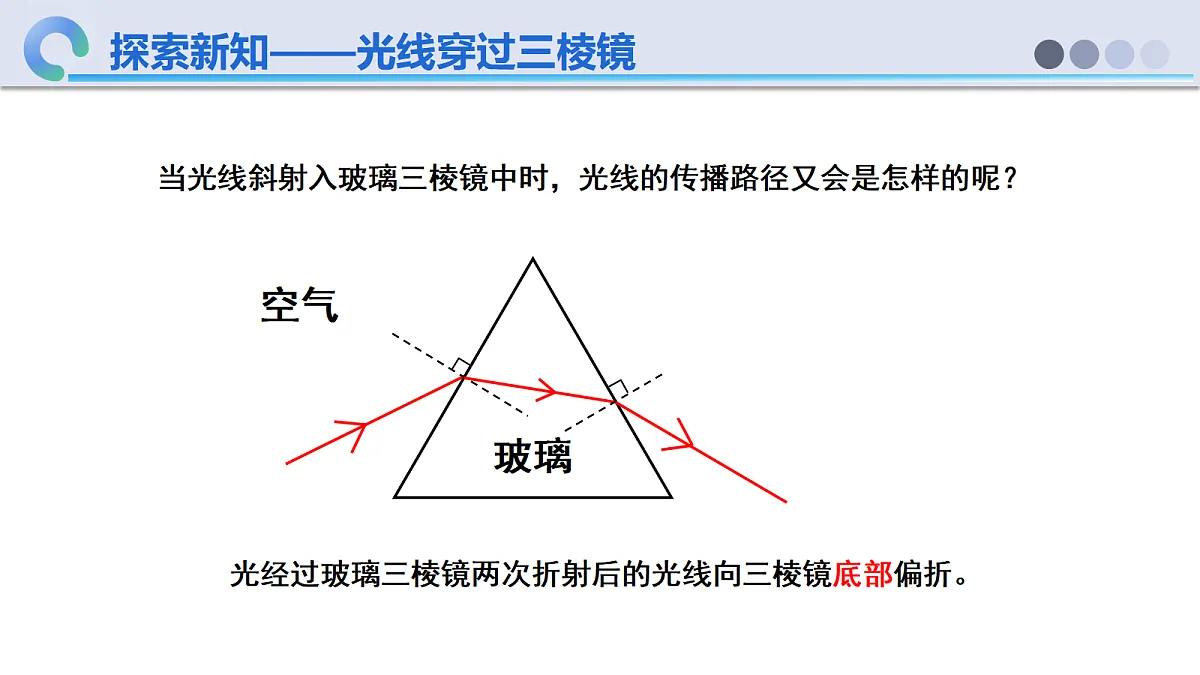 探索新知——光线穿过三棱镜

当光线斜射入玻璃三棱镜中时，光线的传播路径又会是怎样的呢？

空气

玻璃

光经过玻璃三棱镜两次折射后的光线向三棱镜底部偏折。